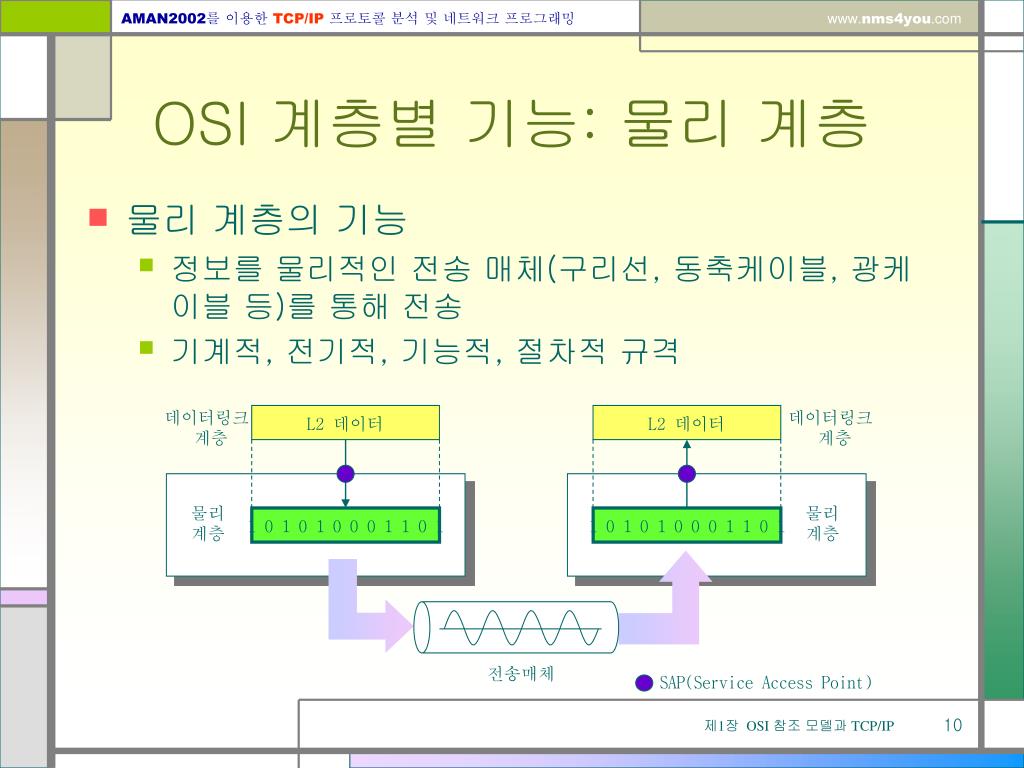 AMAN2002를 이용한 TCP/IP 프로토콜 분석 및 네트워크 프로그래밍

www.nms4you.com

OSI 계층별 기능: 물리 계층

물리 계층의 기능

정보를 물리적인 전송 매체(구리선, 동축케이블, 광케이블 등)를 통해 전송

기계적, 전기적, 기능적, 절차적 규격

데이터링크 계층

L2 데이터

물리 계층

0 1 0 1 0 0 0 1 1 0

L2 데이터

데이터링크 계층

0 1 0 1 0 0 0 1 1 0

물리 계층

전송매체

SAP(Service Access Point)

제1장 OSI 참조 모델과 TCP/IP

10